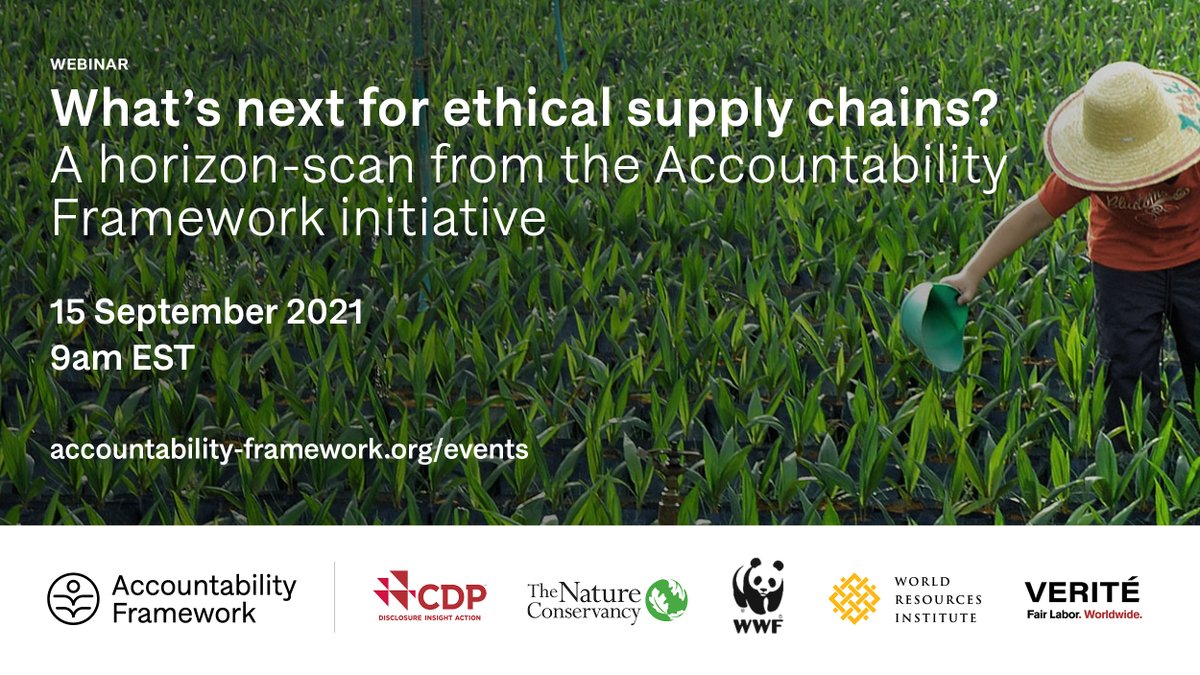 WEBINAR

What's next for ethical supply chains?
A horizon-scan from the Accountability Framework initiative

15 September 2021
9am EST

accountability-framework.org/events

Accountability Framework

CDP
DISCLOSURE INSIGHT ACTION

The Nature Conservancy

WWF

WORLD RESOURCES INSTITUTE

VERITÉ
Fair Labor. Worldwide.